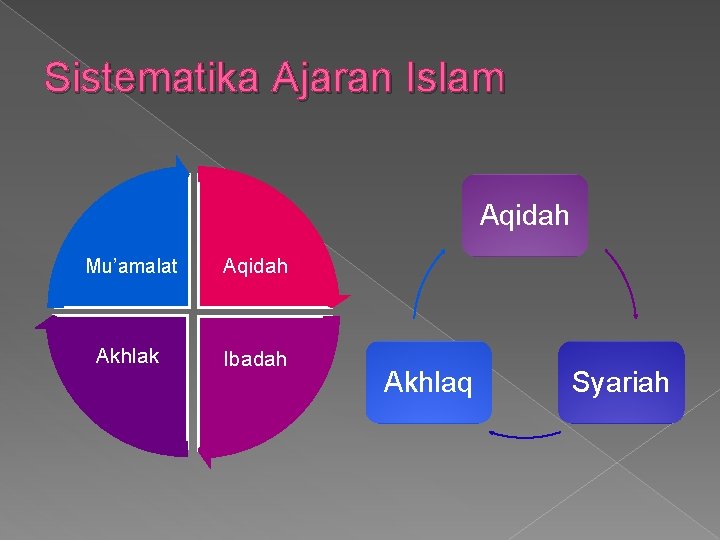 Sistematika Ajaran Islam

Mu'amalat

Aqidah

Akhlak

Ibadah

Aqidah

Akhlaq

Syariah